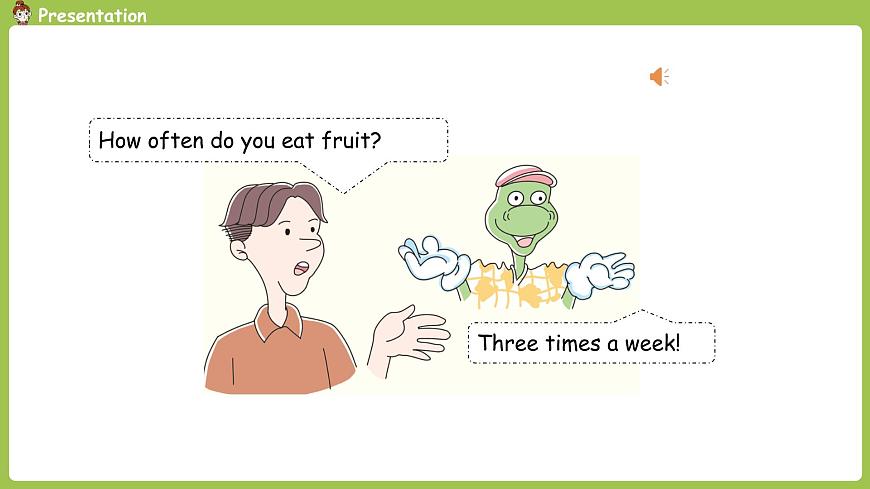 Presentation

How often do you eat fruit?

Three times a week!